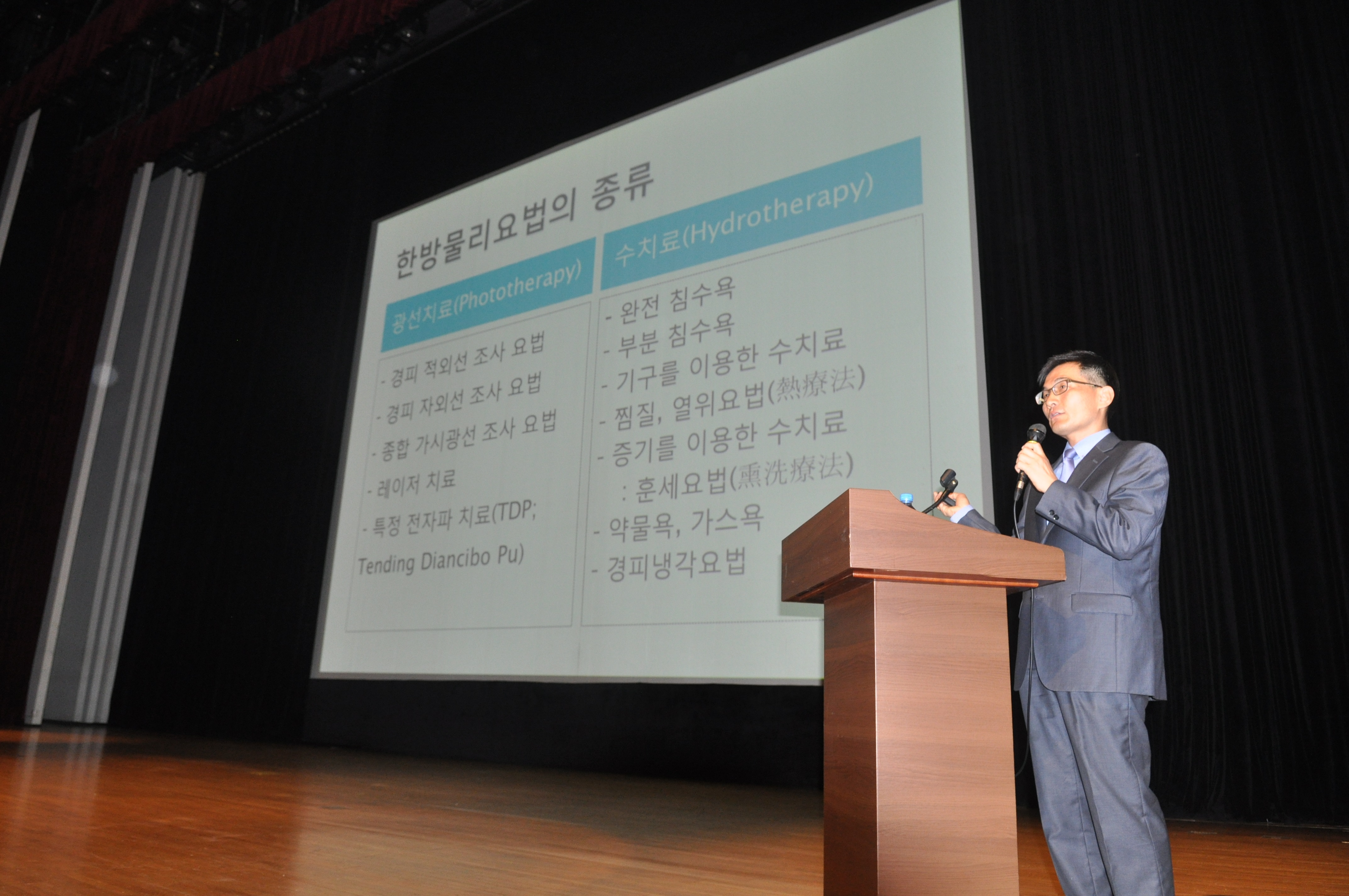 한방물리요법의 종류

광선치료(Phototherapy)

- 경피 적외선 조사 요법
- 경피 자외선 조사 요법
- 종합 가시광선 조사 요법
- 레이저 치료
- 특정 전자파 치료(TDP; Tending Diancibo Pu)

수치료(Hydrotherapy)

- 완전 침수욕
- 부분 침수욕
- 기구를 이용한 수치료
- 찜질, 열위요법(熱療法)
- 증기를 이용한 수치료 : 훈세요법(熏洗療法)
- 약물욕, 가스욕
- 경피냉각요법